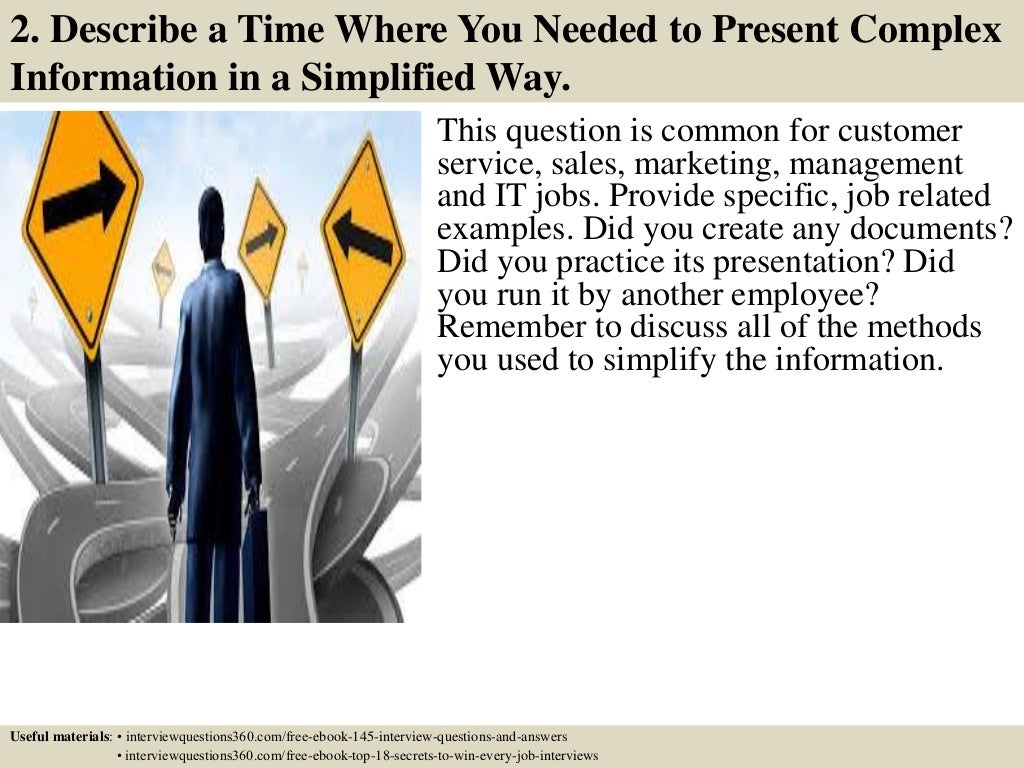 2. Describe a Time Where You Needed to Present Complex Information in a Simplified Way.

This question is common for customer service, sales, marketing, management and IT jobs. Provide specific, job related examples. Did you create any documents? Did you practice its presentation? Did you run it by another employee? Remember to discuss all of the methods you used to simplify the information.

Useful materials: • interviewquestions360.com/free-ebook-145-interview-questions-and-answers
• interviewquestions360.com/free-ebook-top-18-secrets-to-win-every-job-interviews